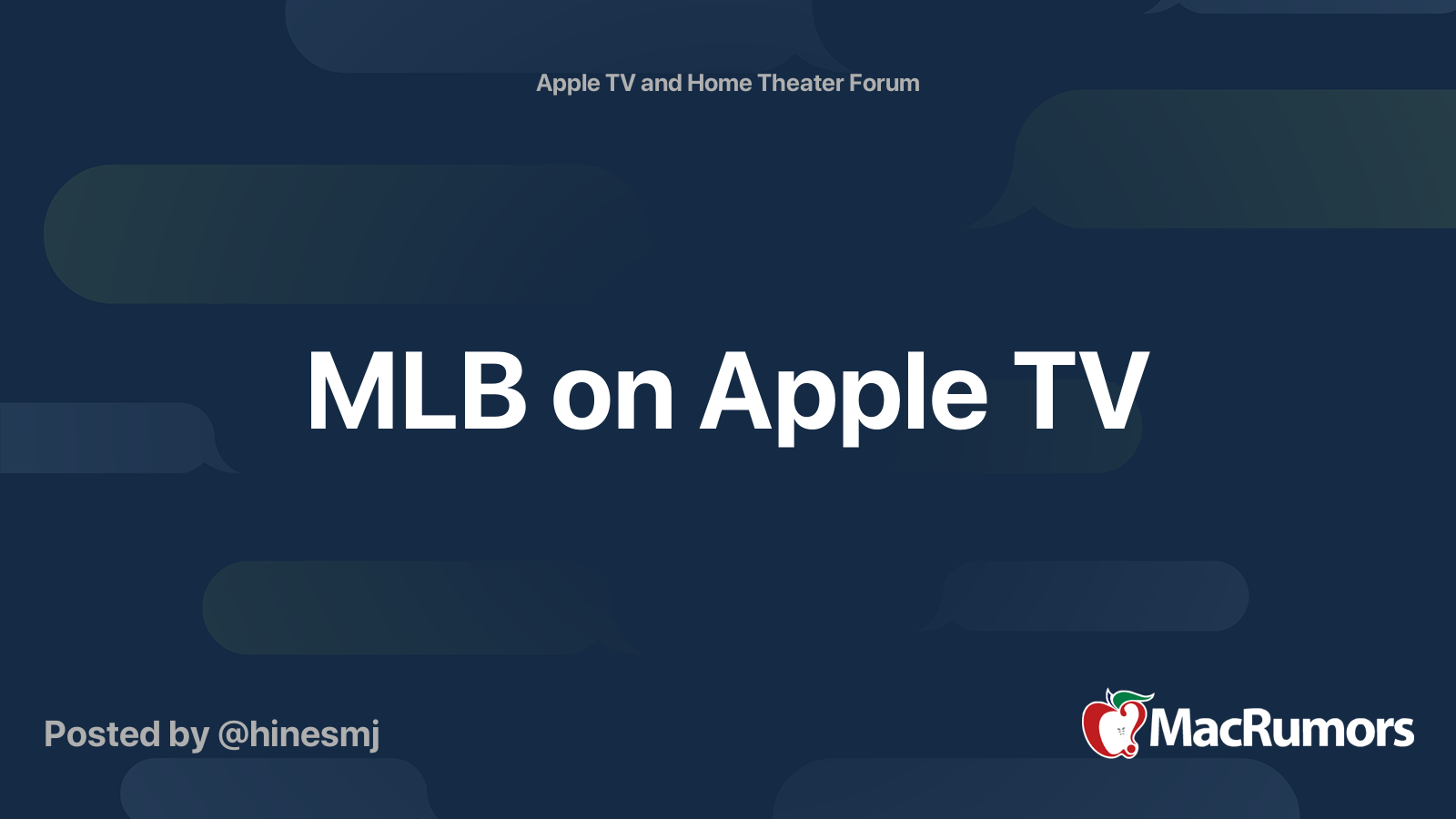 Apple TV and Home Theater Forum

MLB on Apple TV

Posted by @hinesmj

MacRumors